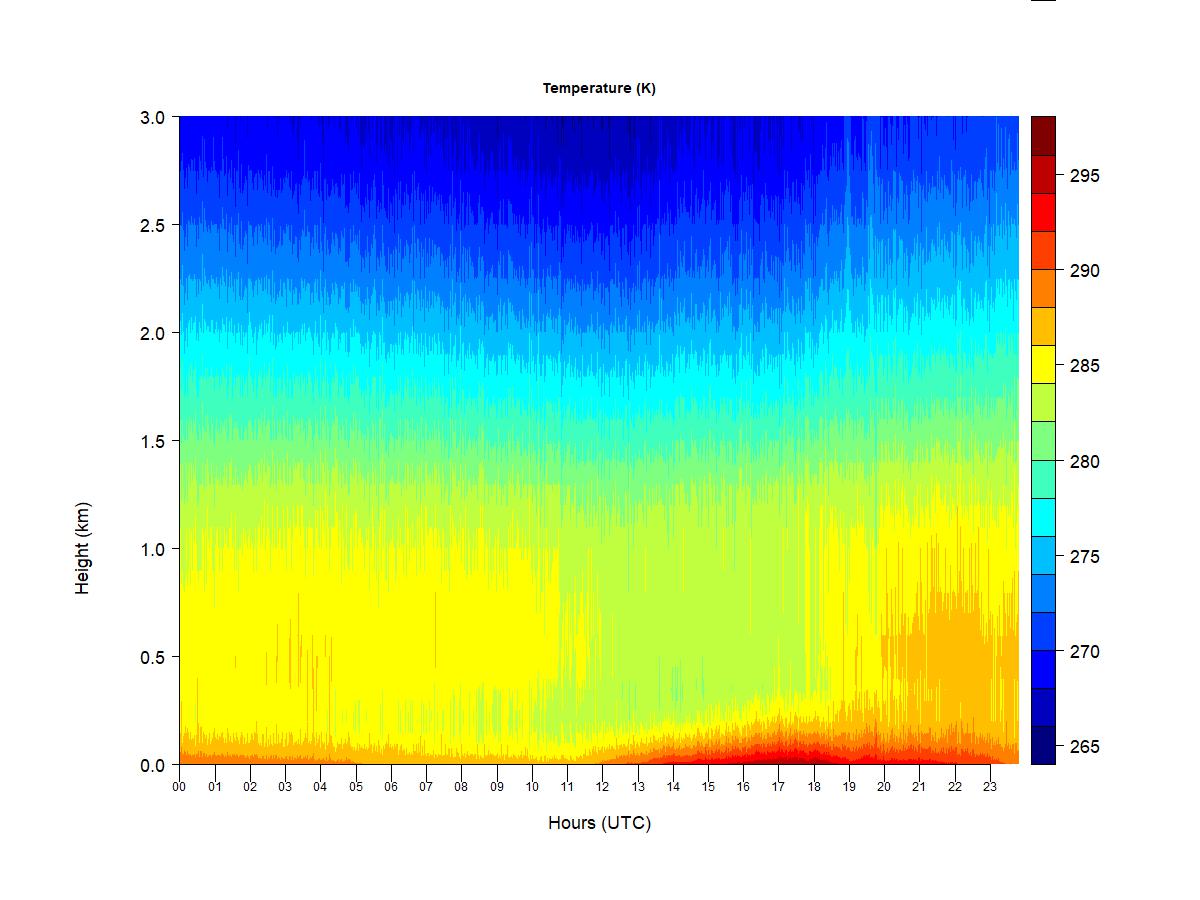 Temperature (K)

Height (km)

3.0
2.5
2.0
1.5
1.0
0.5
0.0

00 01 02 03 04 05 06 07 08 09 10 11 12 13 14 15 16 17 18 19 20 21 22 23

Hours (UTC)

295
290
285
280
275
270
265